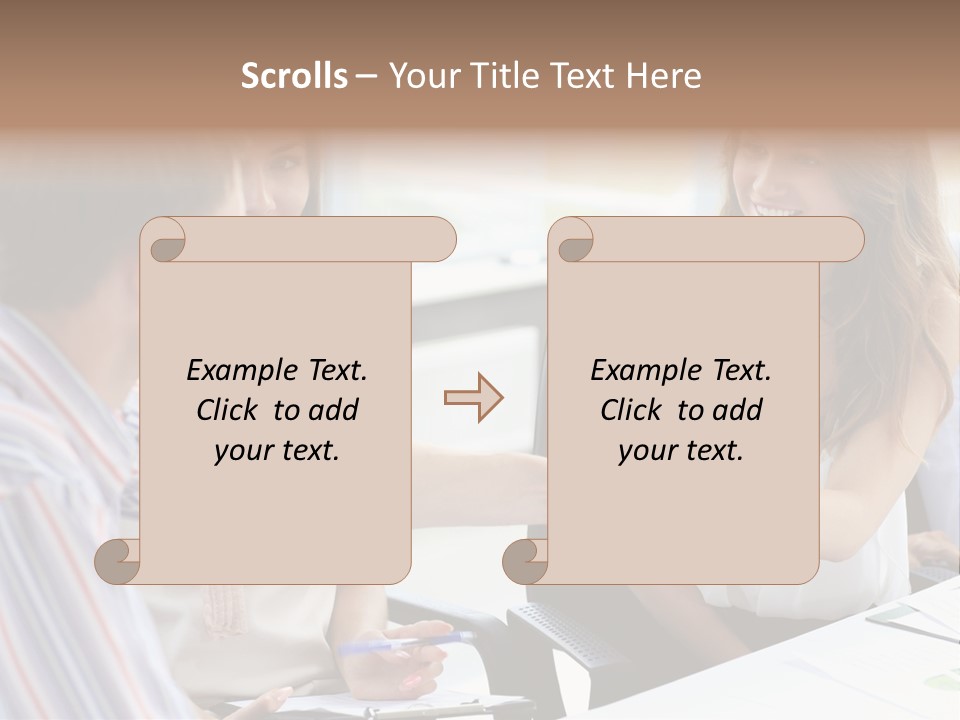 Scrolls – Your Title Text Here

Example Text. Click to add your text.

Example Text. Click to add your text.